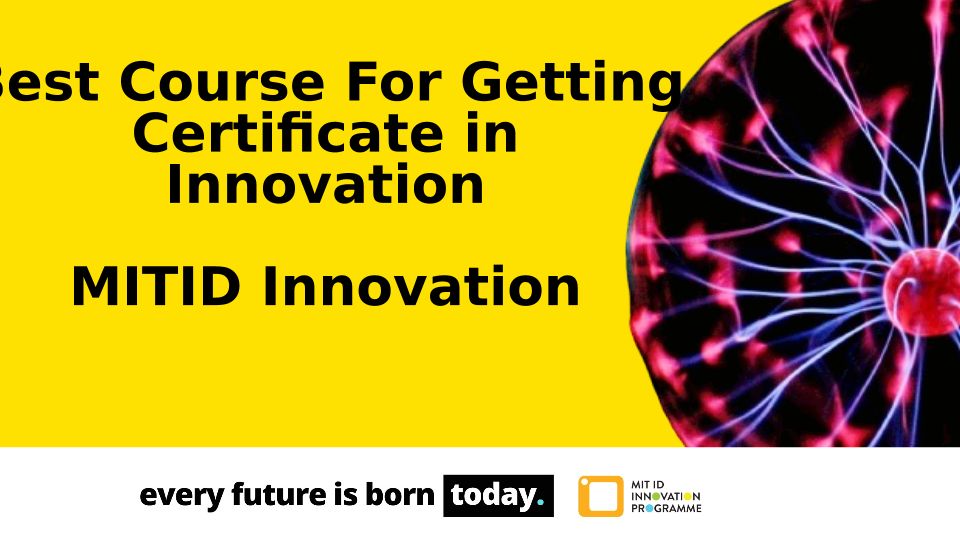 Best Course For Getting Certificate in Innovation

MITID Innovation

every future is born today.

MIT ID INNOVATION PROGRAMME